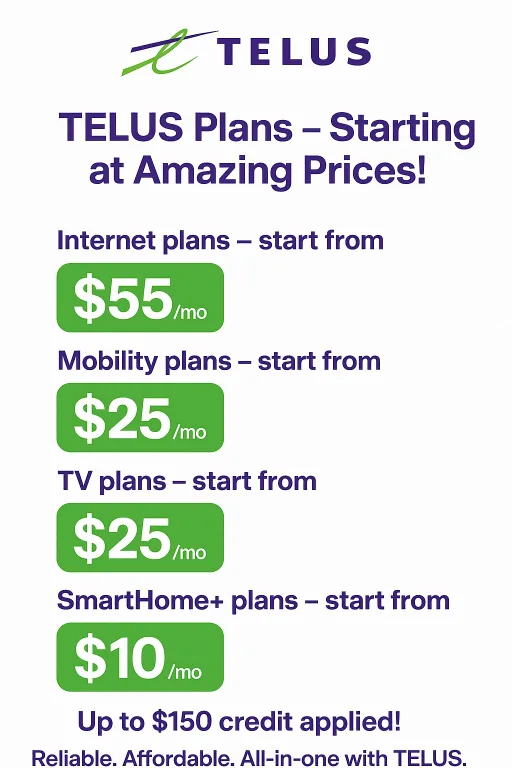 TELUS

TELUS Plans – Starting at Amazing Prices!

Internet plans – start from

\$55/mo

Mobility plans – start from

\$25/mo

TV plans – start from

\$25/mo

SmartHome+ plans – start from

\$10/mo

Up to \$150 credit applied!

Reliable. Affordable. All-in-one with TELUS.